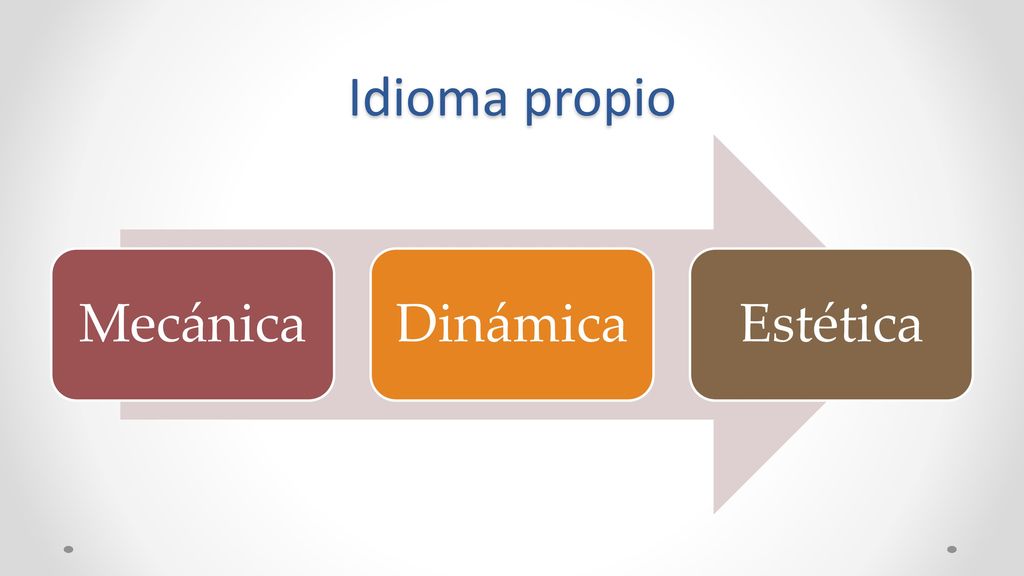 Idioma propio

Mecánica

Dinámica

Estética